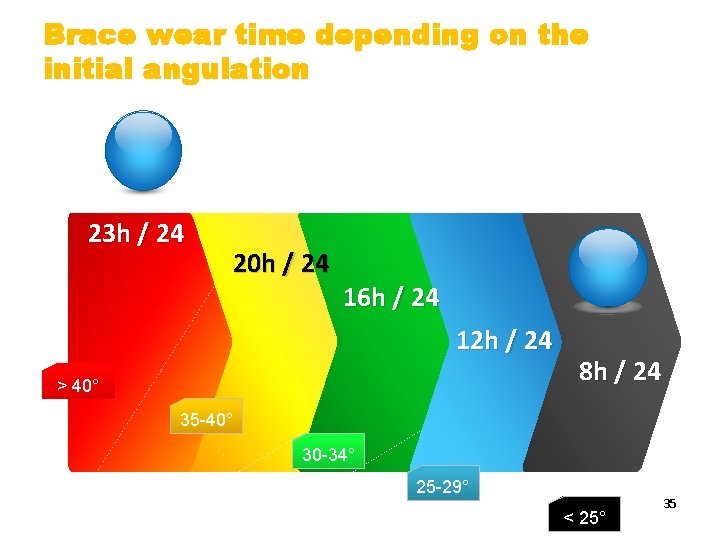 Brace wear time depending on the initial angulation

23h / 24

20h / 24

16h / 24

12h / 24

8h / 24

> 40°

35-40°

30-34°

25-29°

< 25°

35